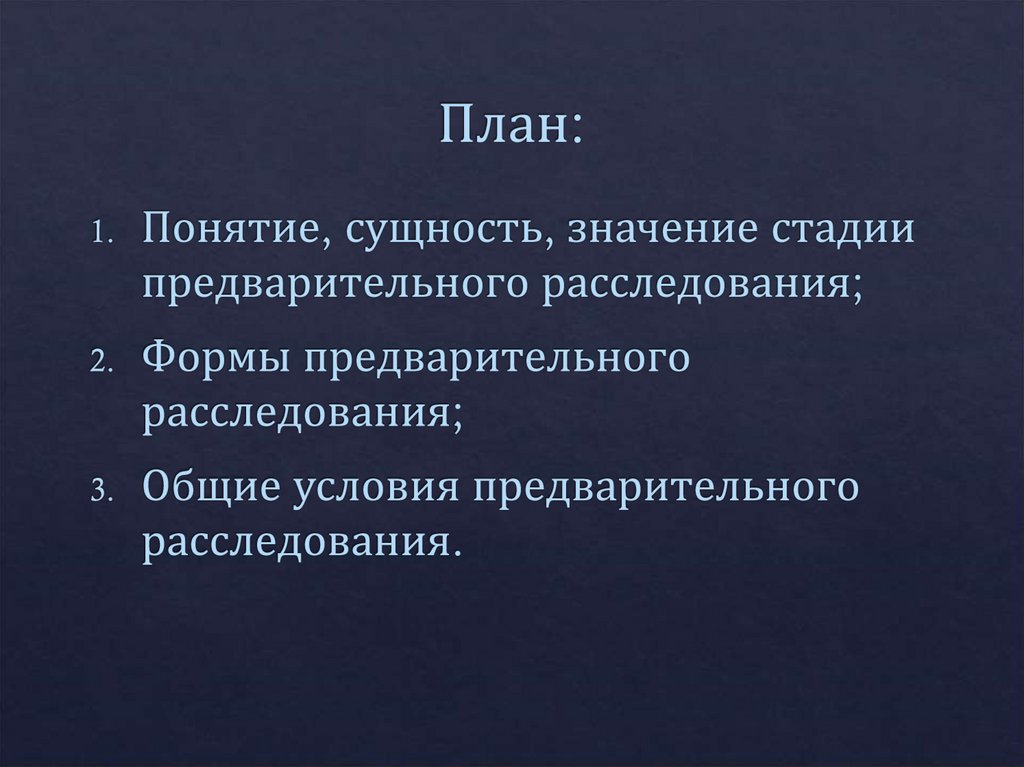 План:

1. Понятие, сущность, значение стадии предварительного расследования;

2. Формы предварительного расследования;

3. Общие условия предварительного расследования.